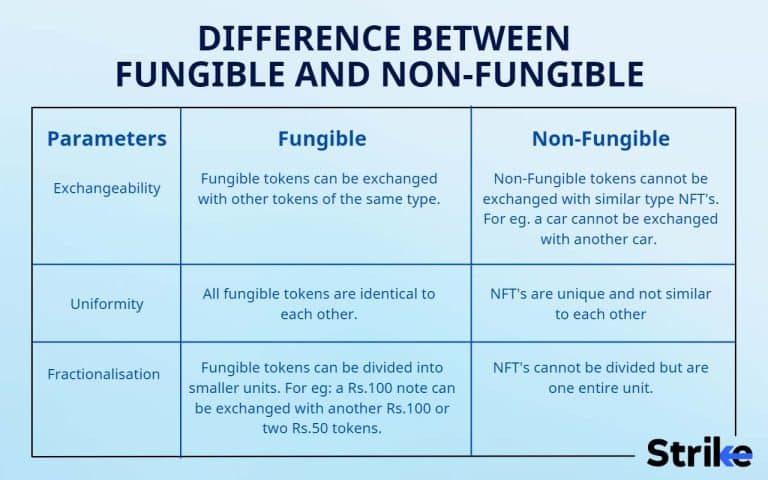 DIFFERENCE BETWEEN FUNGIBLE AND NON-FUNGIBLE

| Parameters | Fungible | Non-Fungible |
|---|---|---|
| Exchangeability | Fungible tokens can be exchanged with other tokens of the same type. | Non-Fungible tokens cannot be exchanged with similar type NFT's. For eg. a car cannot be exchanged with another car. |
| Uniformity | All fungible tokens are identical to each other. | NFT's are unique and not similar to each other |
| Fractionalisation | Fungible tokens can be divided into smaller units. For eg: a Rs.100 note can be exchanged with another Rs.100 or two Rs.50 tokens. | NFT's cannot be divided but are one entire unit. |

Strike